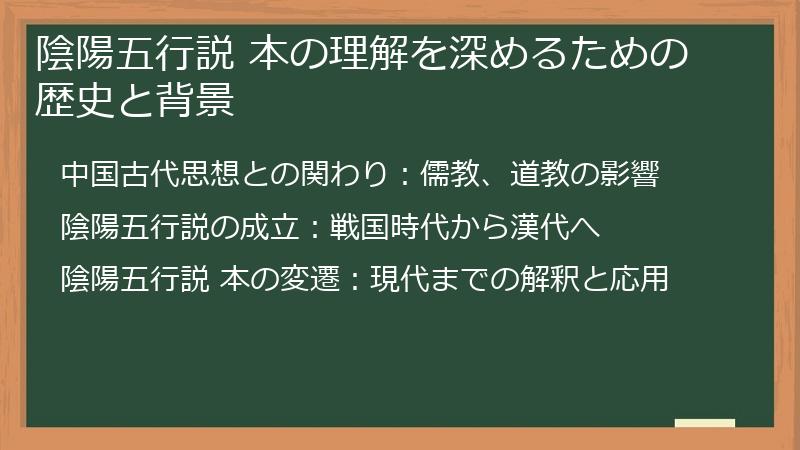 陰陽五行説 本の理解を深めるための歴史と背景

中国古代思想との関わり：儒教、道教の影響

陰陽五行説の成立：戦国時代から漢代へ

陰陽五行説 本の変遷：現代までの解釈と応用